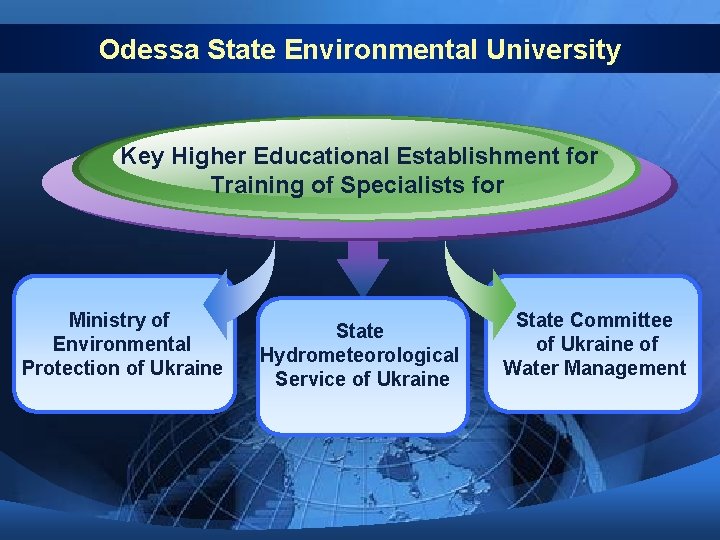 Odessa State Environmental University

Key Higher Educational Establishment for Training of Specialists for

Ministry of Environmental Protection of Ukraine

State Hydrometeorological Service of Ukraine

State Committee of Ukraine of Water Management